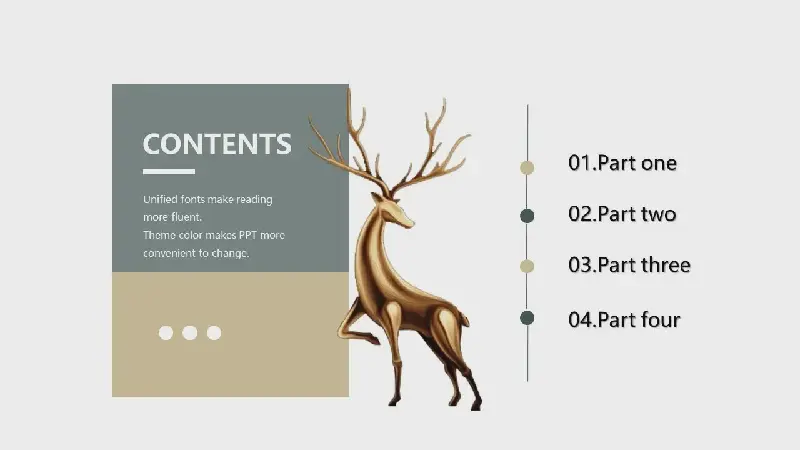 CONTENTS

Unified fonts make reading more fluent.
Theme color makes PPT more convenient to change.

01.Part one

02.Part two

03.Part three

04.Part four